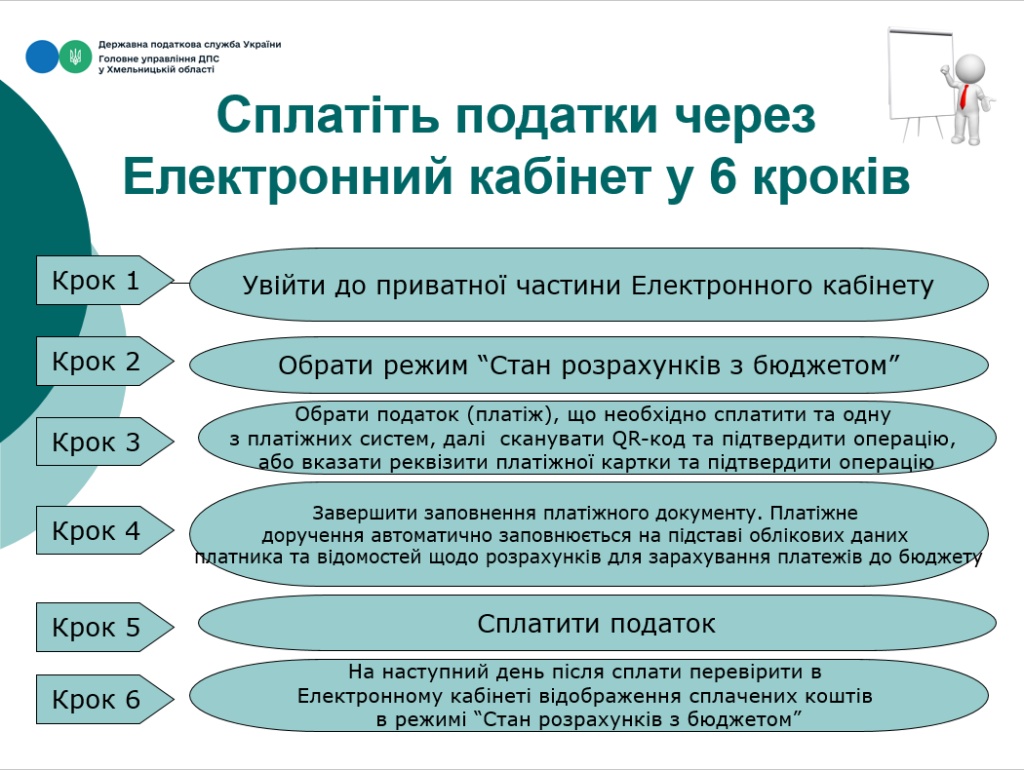 Державна податкова служба України
Головне управління ДПС у Хмельницькій області

Сплатіть податки через Електронний кабінет у 6 кроків

Крок 1

Увійти до приватної частини Електронного кабінету

Крок 2

Обрати режим “Стан розрахунків з бюджетом”

Крок 3

Обрати податок (платіж), що необхідно сплатити та одну з платіжних систем, далі сканувати QR-код та підтвердити операцію, або вказати реквізити платіжної картки та підтвердити операцію

Крок 4

Завершити заповнення платіжного документу. Платіжне доручення автоматично заповнюється на підставі облікових даних платника та відомостей щодо розрахунків для зарахування платежів до бюджету

Крок 5

Сплатити податок

Крок 6

На наступний день після сплати перевірити в Електронному кабінеті відображення сплачених коштів в режимі “Стан розрахунків з бюджетом”